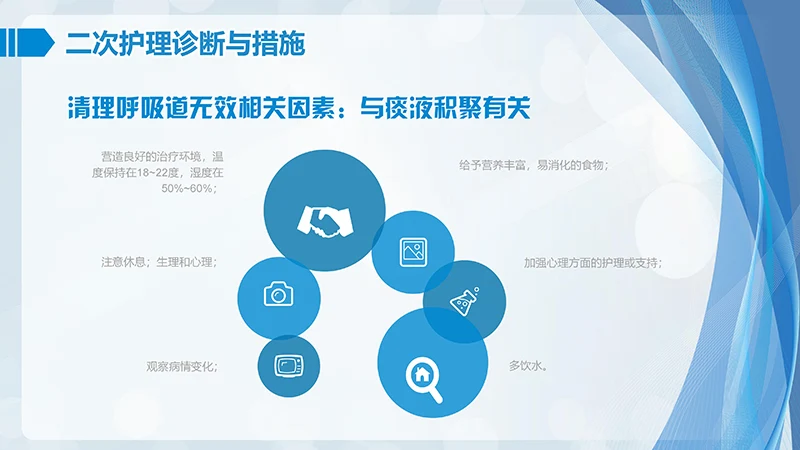 二次护理诊断与措施

清理呼吸道无效相关因素：与痰液积聚有关

营造良好的治疗环境，温度保持在18~22度，湿度在50%~60%；

注意休息；生理和心理；

观察病情变化；

给予营养丰富，易消化的食物；

加强心理方面的护理或支持；

多饮水。